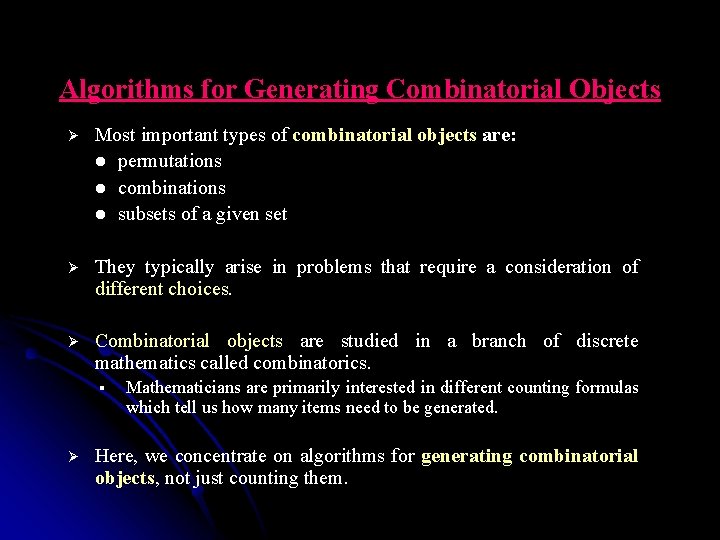 Algorithms for Generating Combinatorial Objects

➢ Most important types of combinatorial objects are:
● permutations
● combinations
● subsets of a given set

➢ They typically arise in problems that require a consideration of different choices.

➢ Combinatorial objects are studied in a branch of discrete mathematics called combinatorics.
▪ Mathematicians are primarily interested in different counting formulas which tell us how many items need to be generated.

➢ Here, we concentrate on algorithms for generating combinatorial objects, not just counting them.